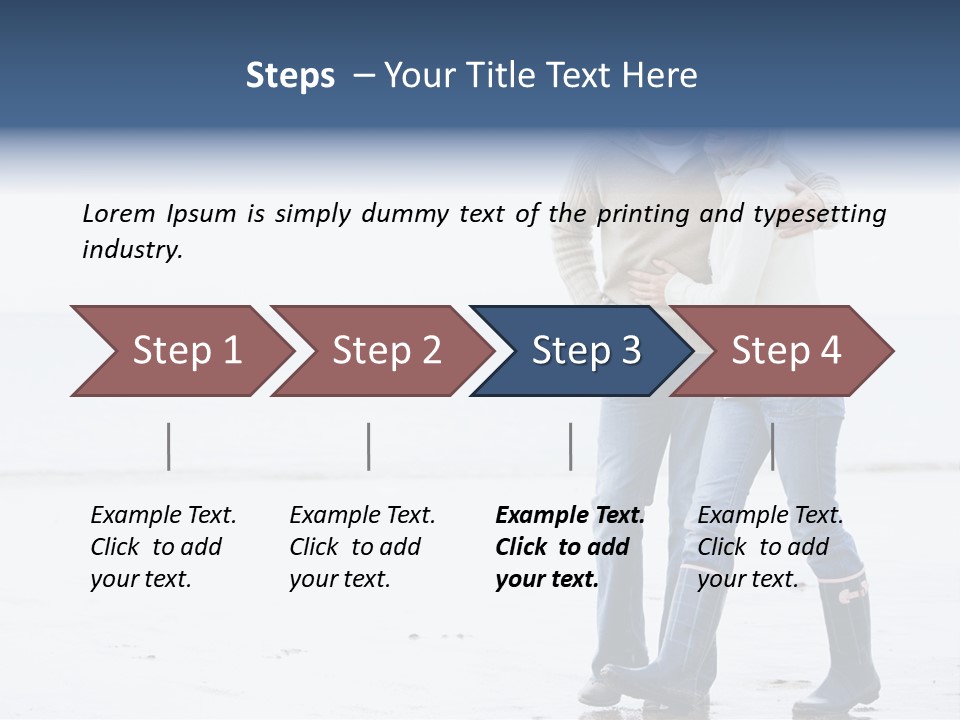 Steps – Your Title Text Here

Lorem Ipsum is simply dummy text of the printing and typesetting industry.

Step 1

Step 2

Step 3

Step 4

Example Text. Click to add your text.

Example Text. Click to add your text.

Example Text. Click to add your text.

Example Text. Click to add your text.